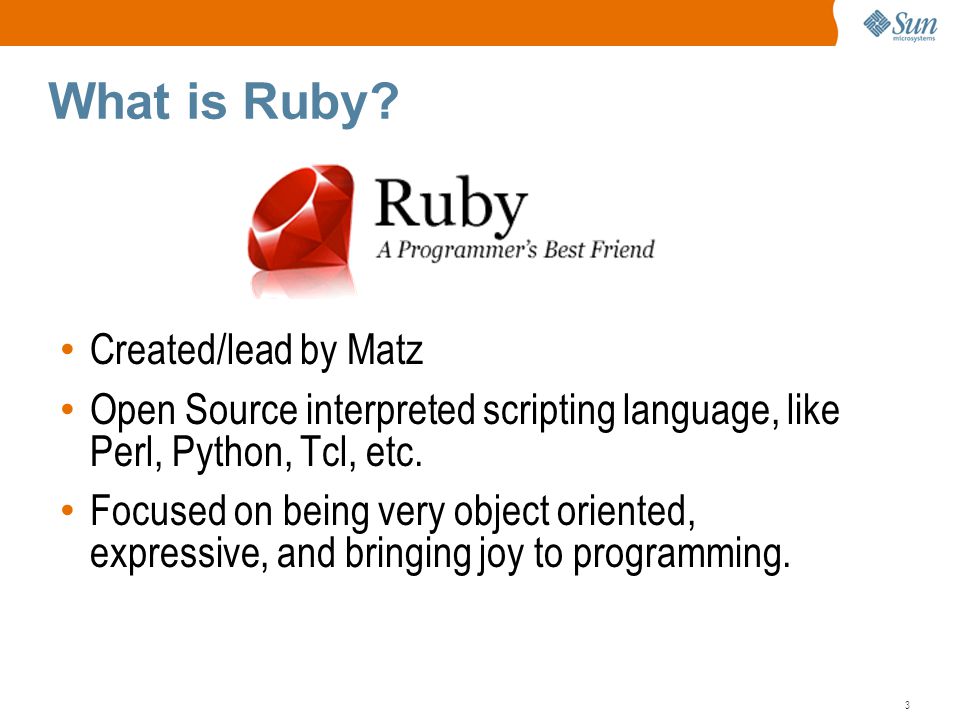 Sun microsystems

What is Ruby?

Ruby
A Programmer's Best Friend

• Created/lead by Matz
• Open Source interpreted scripting language, like Perl, Python, Tcl, etc.
• Focused on being very object oriented, expressive, and bringing joy to programming.

3